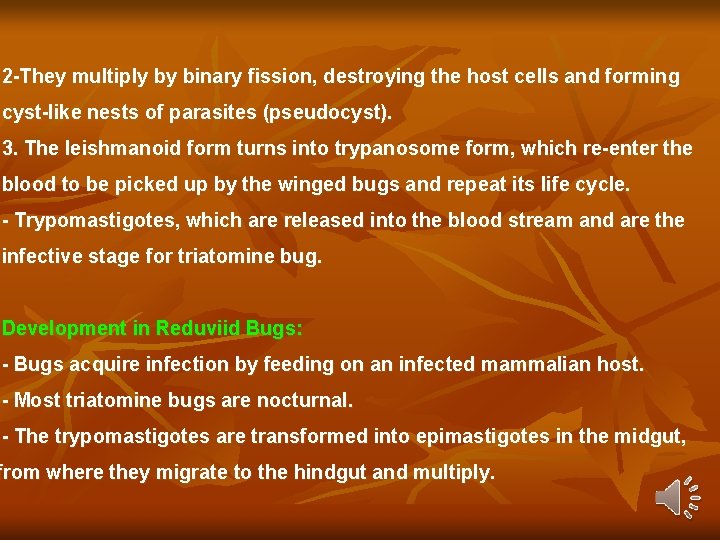 2-They multiply by binary fission, destroying the host cells and forming cyst-like nests of parasites (pseudocyst).
3. The leishmanoid form turns into trypanosome form, which re-enter the blood to be picked up by the winged bugs and repeat its life cycle.
- Trypomastigotes, which are released into the blood stream and are the infective stage for triatomine bug.

Development in Reduviid Bugs:
- Bugs acquire infection by feeding on an infected mammalian host.
- Most triatomine bugs are nocturnal.
- The trypomastigotes are transformed into epimastigotes in the midgut, from where they migrate to the hindgut and multiply.